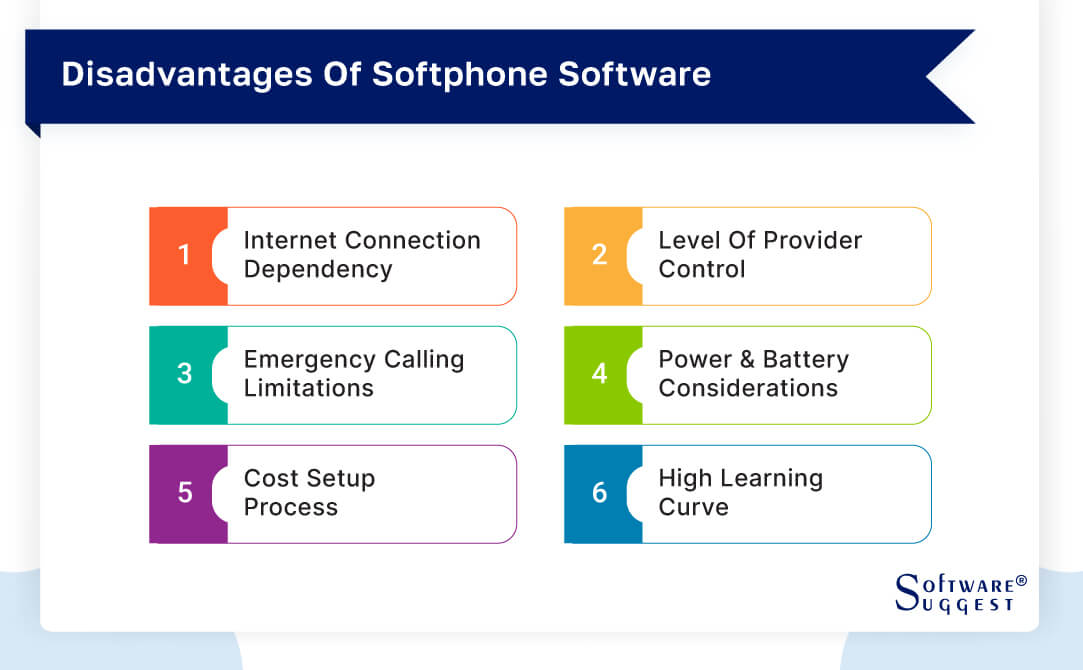 Disadvantages Of Softphone Software

1 Internet Connection Dependency

2 Level Of Provider Control

3 Emergency Calling Limitations

4 Power & Battery Considerations

5 Cost Setup Process

6 High Learning Curve

SOFTWARE® SUGGEST